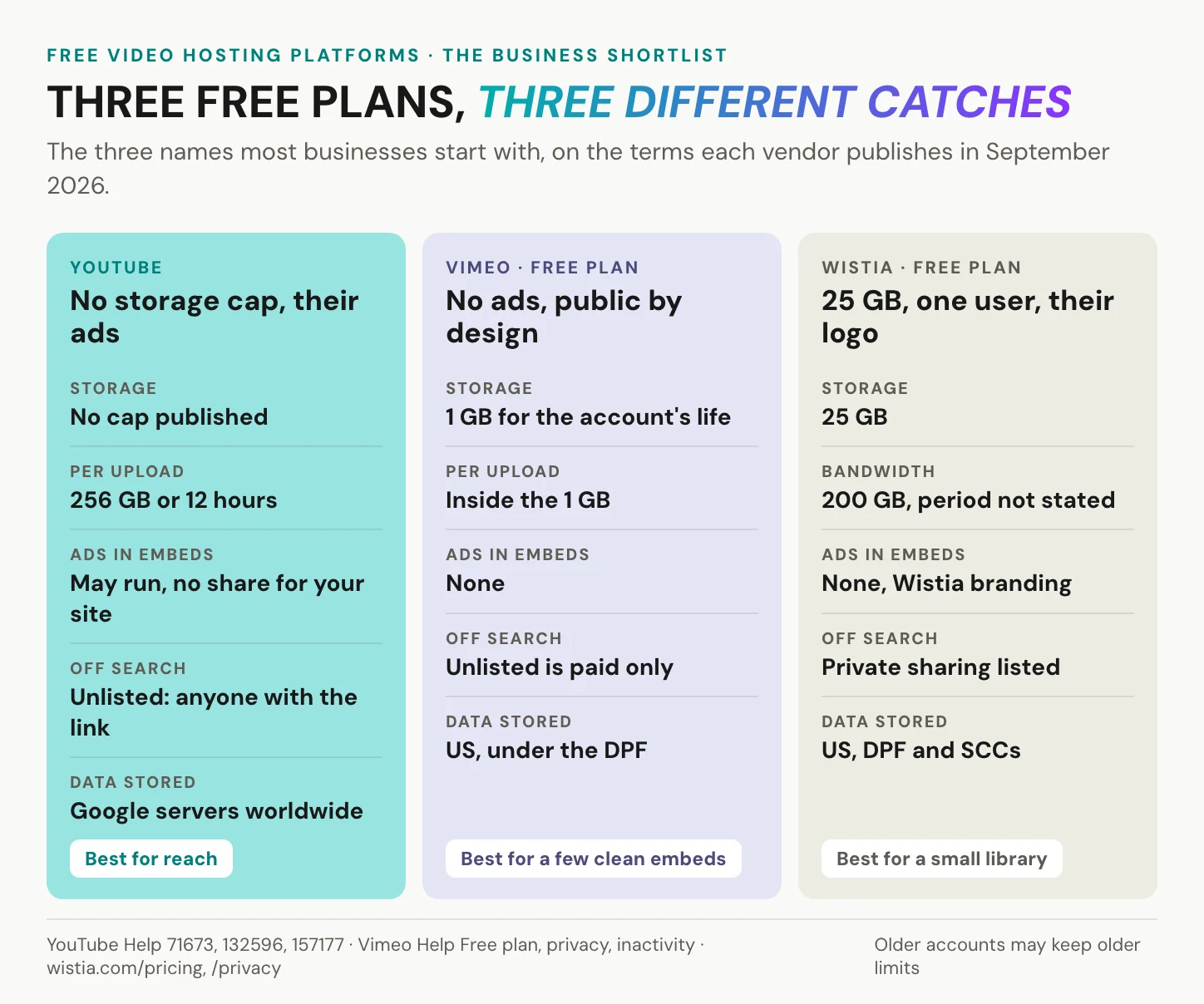 FREE VIDEO HOSTING PLATFORMS · THE BUSINESS SHORTLIST

THREE FREE PLANS, THREE DIFFERENT CATCHES

The three names most businesses start with, on the terms each vendor publishes in September 2026.

YOUTUBE
No storage cap, their ads

STORAGE
No cap published

PER UPLOAD
256 GB or 12 hours

ADS IN EMBEDS
May run, no share for your site

OFF SEARCH
Unlisted: anyone with the link

DATA STORED
Google servers worldwide

Best for reach

VIMEO · FREE PLAN
No ads, public by design

STORAGE
1 GB for the account's life

PER UPLOAD
Inside the 1 GB

ADS IN EMBEDS
None

OFF SEARCH
Unlisted is paid only

DATA STORED
US, under the DPF

Best for a few clean embeds

WISTIA · FREE PLAN
25 GB, one user, their logo

STORAGE
25 GB

BANDWIDTH
200 GB, period not stated

ADS IN EMBEDS
None, Wistia branding

OFF SEARCH
Private sharing listed

DATA STORED
US, DPF and SCCs

Best for a small library

YouTube Help 71673, 132596, 157177 · Vimeo Help Free plan, privacy, inactivity · wistia.com/pricing, /privacy

Older accounts may keep older limits